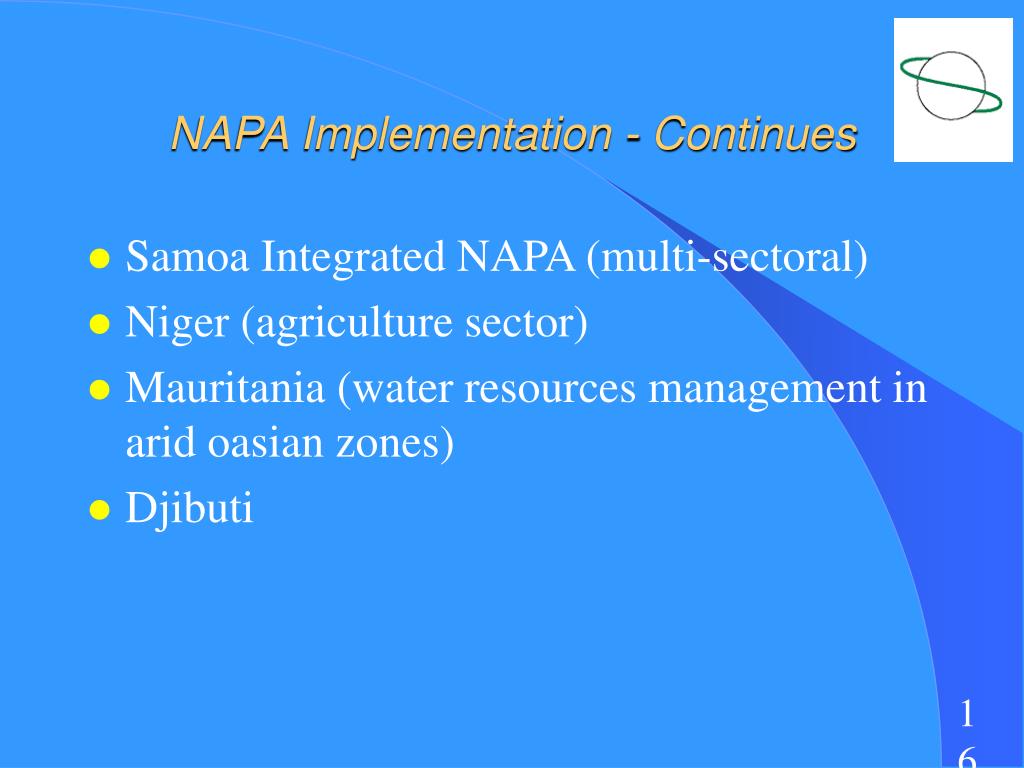 NAPA Implementation - Continues

- Samoa Integrated NAPA (multi-sectoral)
- Niger (agriculture sector)
- Mauritania (water resources management in arid oasian zones)
- Djibuti

16